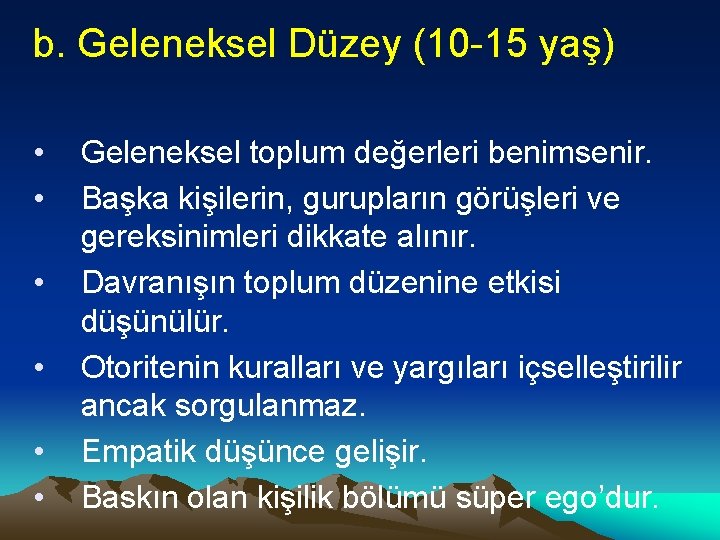 b. Geleneksel Düzey (10-15 yaş)

• Geleneksel toplum değerleri benimsenir.
• Başka kişilerin, gurupların görüşleri ve gereksinimleri dikkate alınır.
• Davranışın toplum düzenine etkisi düşünülür.
• Otoritenin kuralları ve yargıları içselleştirilir ancak sorgulanmaz.
• Empatik düşünce gelişir.
• Baskın olan kişilik bölümü süper ego'dur.